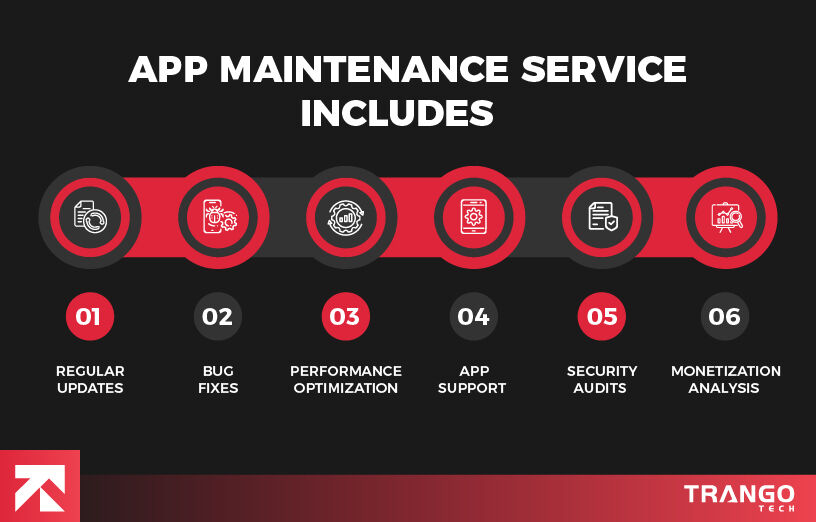 APP MAINTENANCE SERVICE INCLUDES

01
REGULAR UPDATES

02
BUG FIXES

03
PERFORMANCE OPTIMIZATION

04
APP SUPPORT

05
SECURITY AUDITS

06
MONETIZATION ANALYSIS

TRANGO TECH